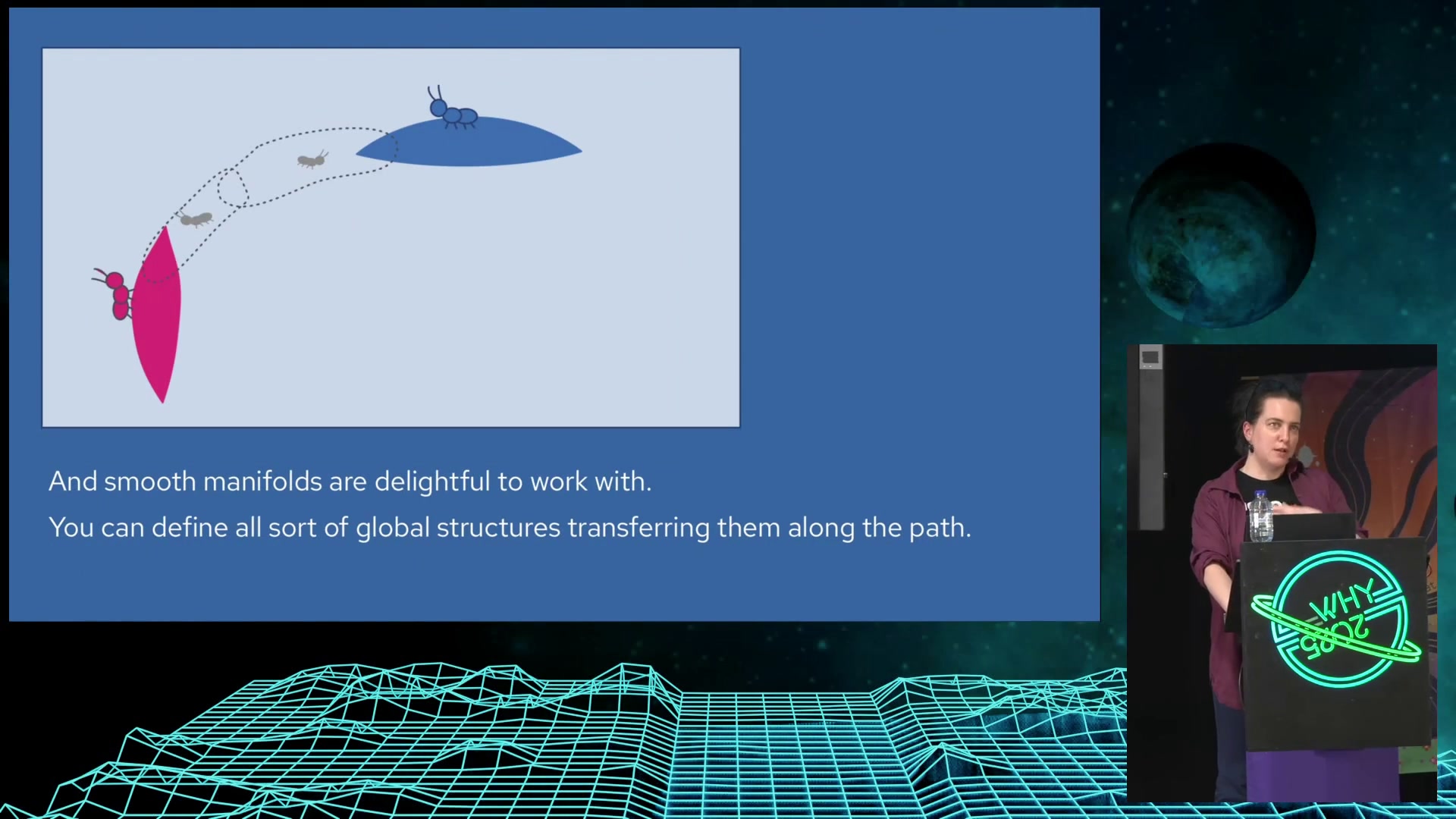 And smooth manifolds are delightful to work with.

You can define all sort of global structures transferring them along the path.

WHY 2025